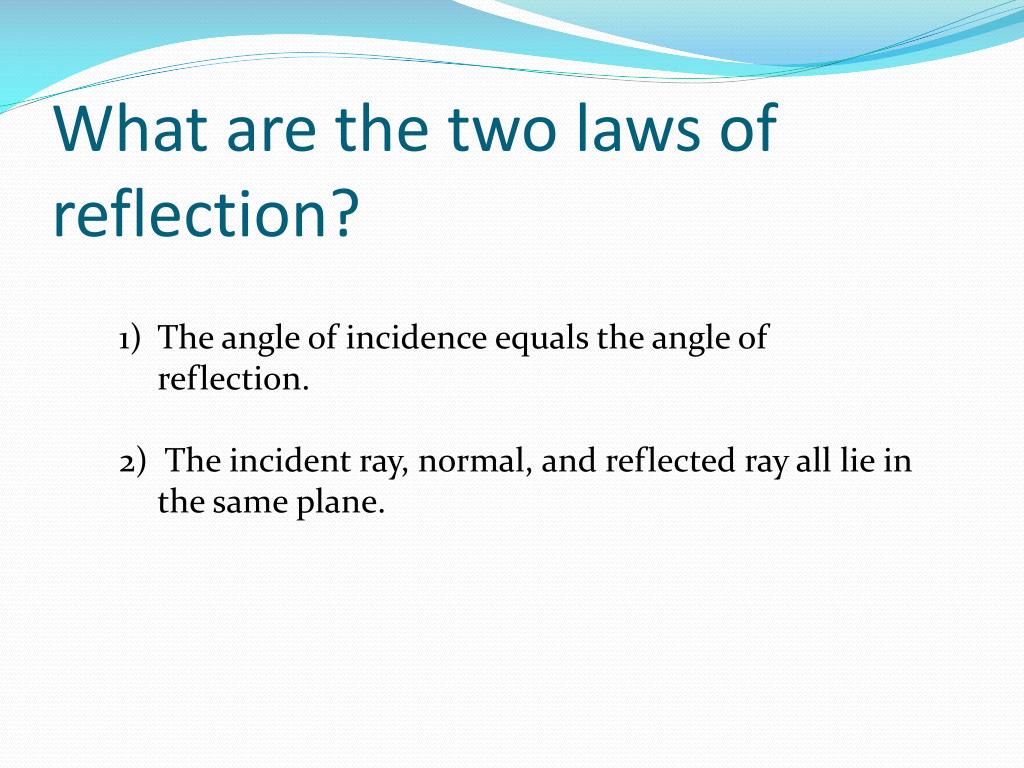 What are the two laws of reflection?

1) The angle of incidence equals the angle of reflection.

2) The incident ray, normal, and reflected ray all lie in the same plane.